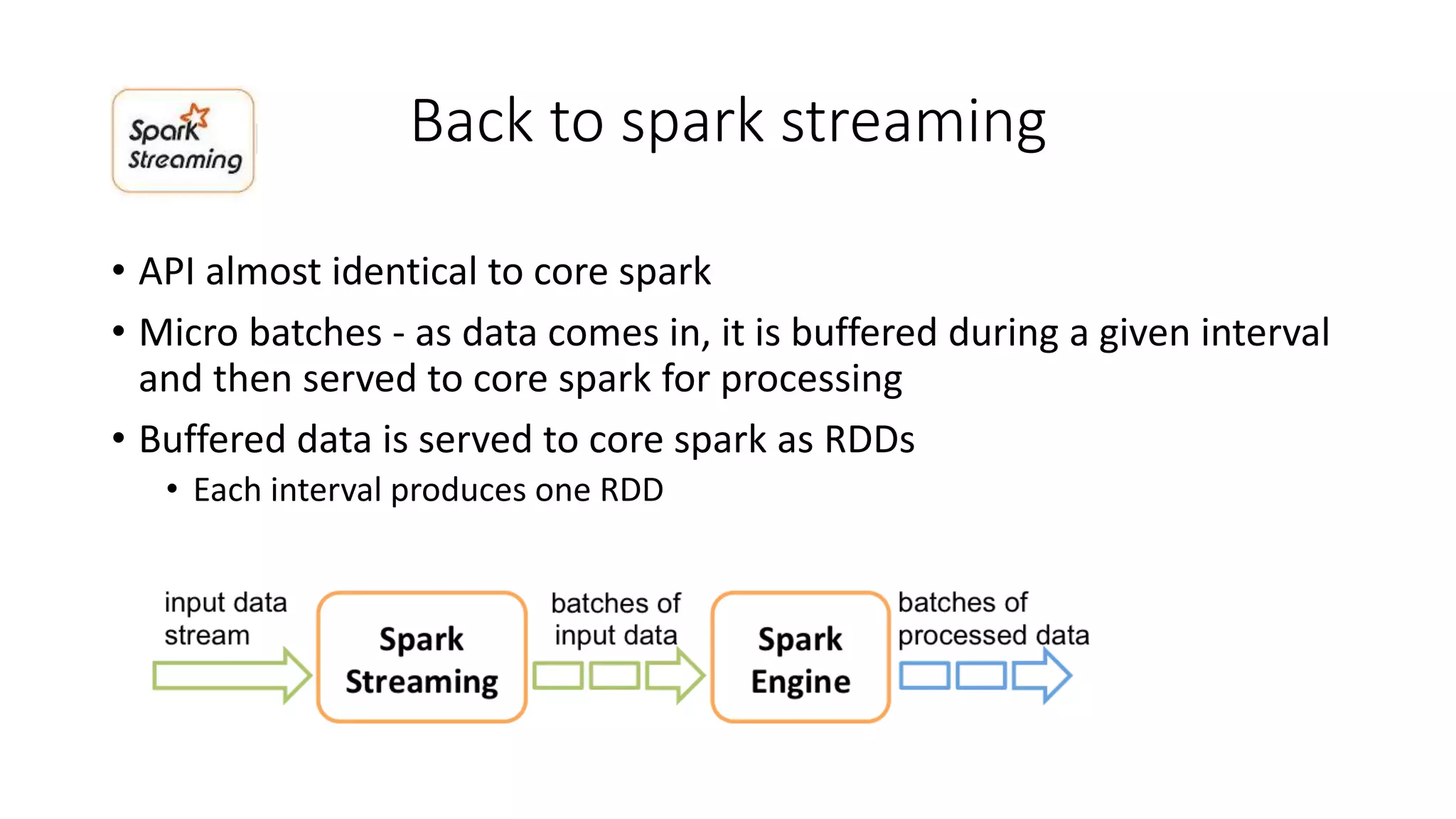 Spark Streaming

Back to spark streaming

• API almost identical to core spark
• Micro batches - as data comes in, it is buffered during a given interval and then served to core spark for processing
• Buffered data is served to core spark as RDDs
  • Each interval produces one RDD

input data stream

Spark Streaming

batches of input data

Spark Engine

batches of processed data